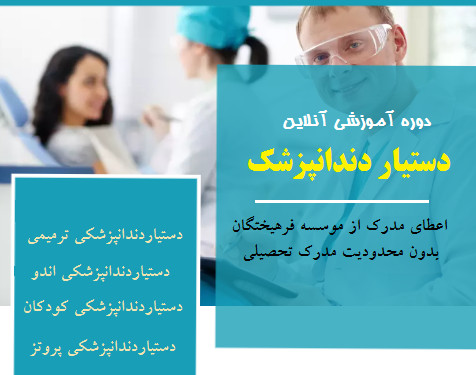 دوره آموزشی آنلاین

دستیار دندانپزشک

اعطای مدرک از موسسه فرهیختگان
بدون محدودیت مدرک تحصیلی

دستیاردندانپزشکی ترمیمی

دستیاردندانپزشکی اندو

دستیاردندانپزشکی کودکان

دستیاردندانپزشکی پروتز